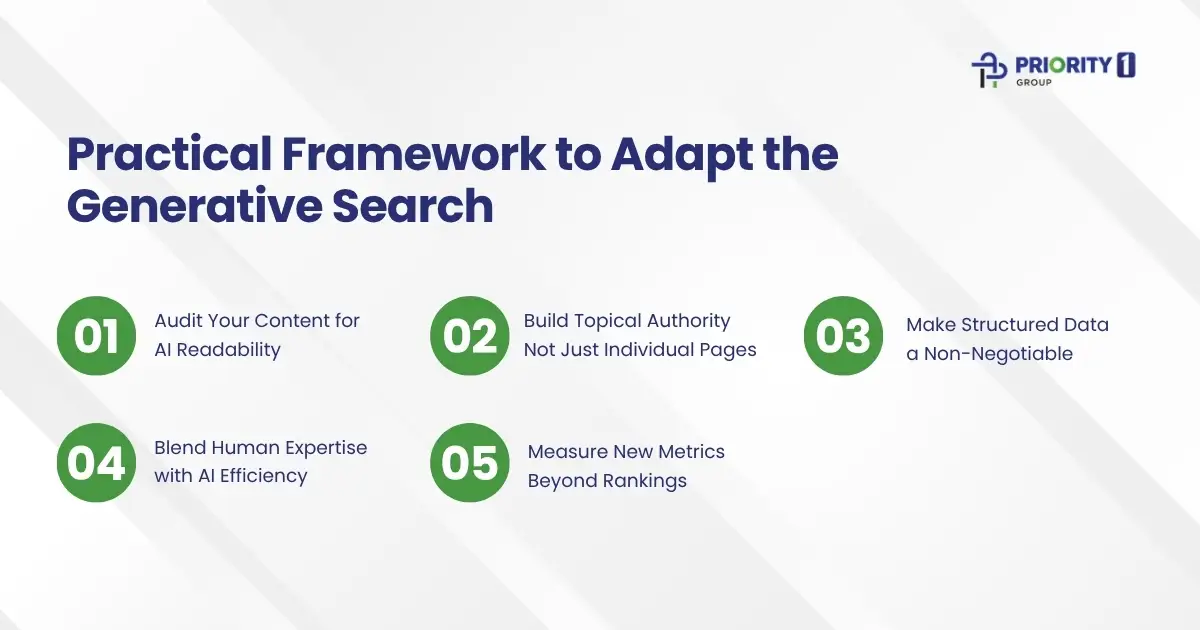 PRIORITY 1 GROUP

Practical Framework to Adapt the Generative Search

01 Audit Your Content for AI Readability

02 Build Topical Authority Not Just Individual Pages

03 Make Structured Data a Non-Negotiable

04 Blend Human Expertise with AI Efficiency

05 Measure New Metrics Beyond Rankings